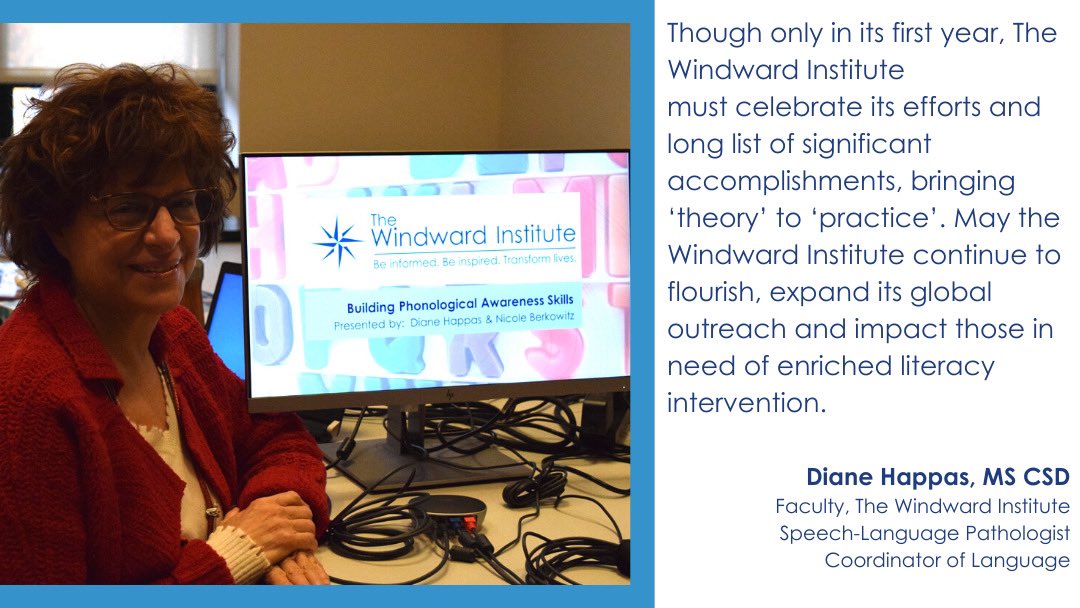 The Windward Institute
Be informed. Be inspired. Transform lives.

Building Phonological Awareness Skills
Presented by: Diane Happas & Nicole Berkowitz

Though only in its first year, The Windward Institute must celebrate its efforts and long list of significant accomplishments, bringing 'theory' to 'practice'. May the Windward Institute continue to flourish, expand its global outreach and impact those in need of enriched literacy intervention.

Diane Happas, MS CSD
Faculty, The Windward Institute
Speech-Language Pathologist
Coordinator of Language